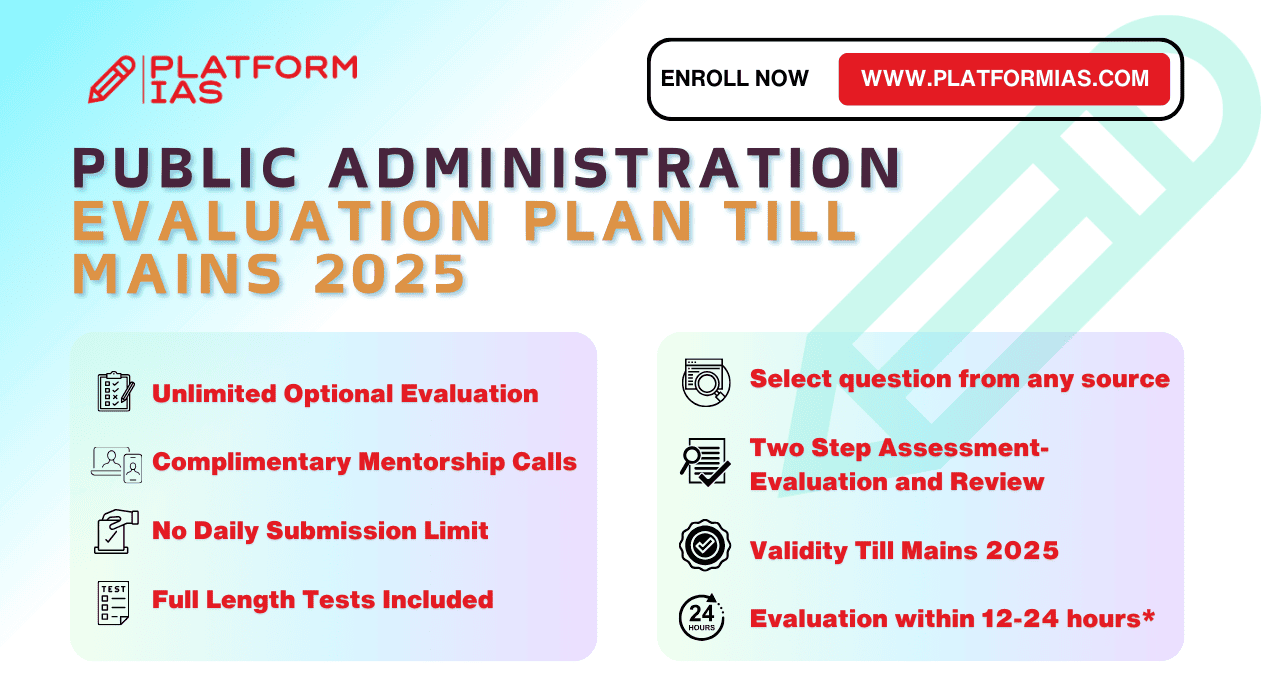 PLATFORM IAS

ENROLL NOW
WWW.PLATFORMIAS.COM

PUBLIC ADMINISTRATION
EVALUATION PLAN TILL MAINS 2025

Unlimited Optional Evaluation

Complimentary Mentorship Calls

No Daily Submission Limit

TEST
Full Length Tests Included

Select question from any source

Two Step Assessment- Evaluation and Review

Validity Till Mains 2025

24 HOURS
Evaluation within 12-24 hours*